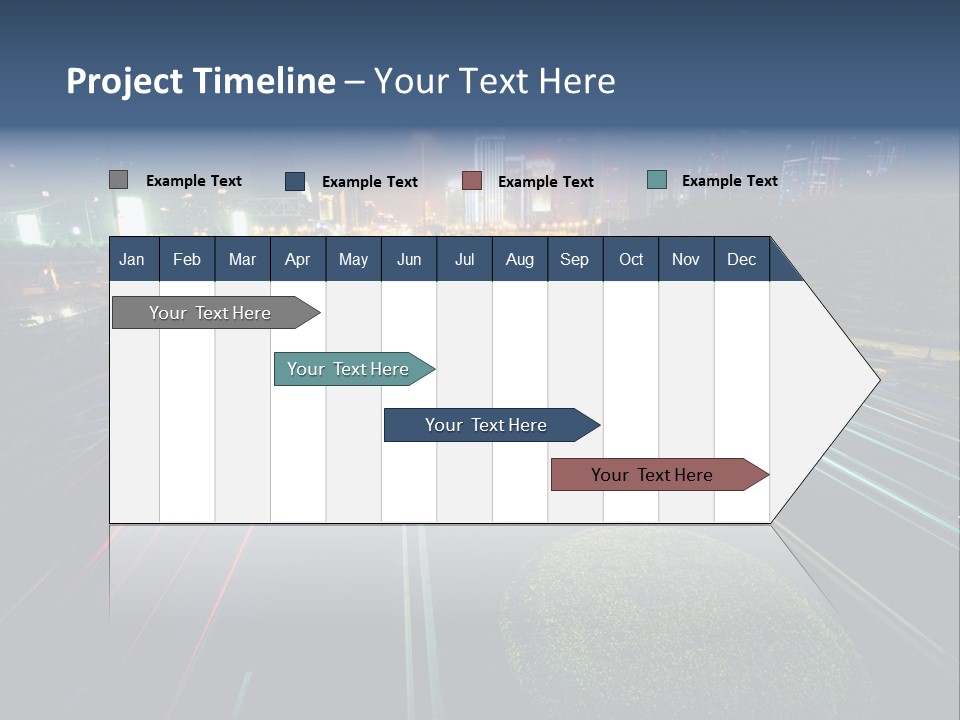 Project Timeline – Your Text Here

Example Text
Example Text
Example Text
Example Text

| Jan | Feb | Mar | Apr | May | Jun | Jul | Aug | Sep | Oct | Nov | Dec |
|---|---|---|---|---|---|---|---|---|---|---|---|

Your Text Here
Your Text Here
Your Text Here
Your Text Here